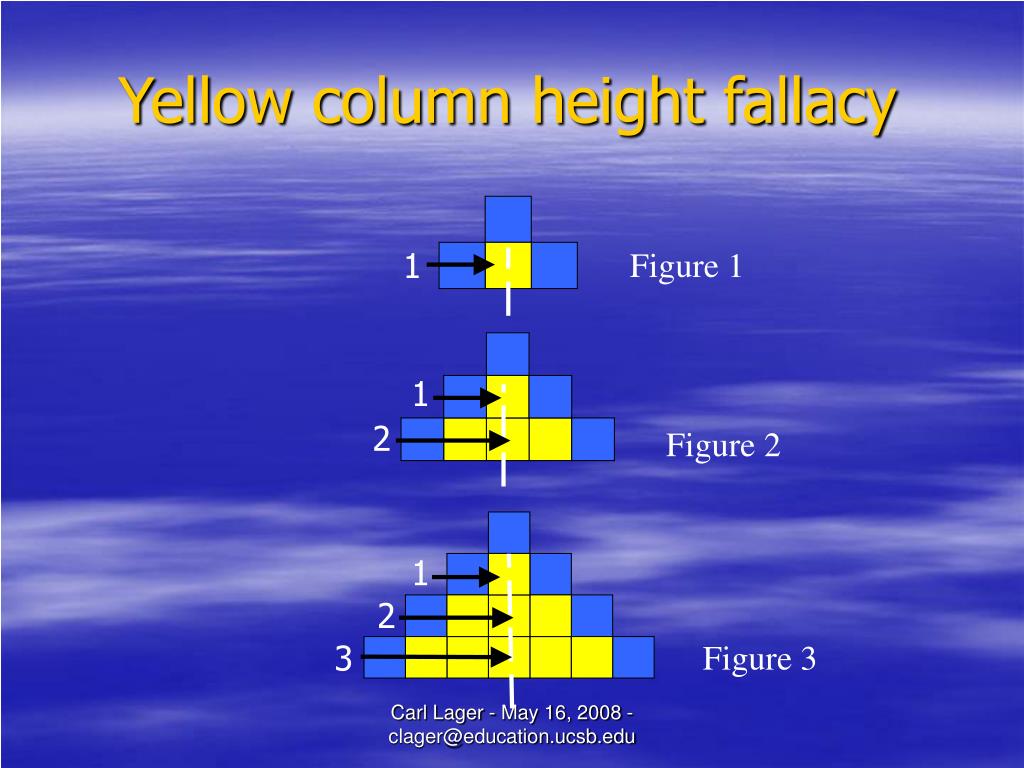 Yellow column height fallacy

1

Figure 1

1

2

Figure 2

1

2

3

Figure 3

Carl Lager - May 16, 2008 - clager@education.ucsb.edu